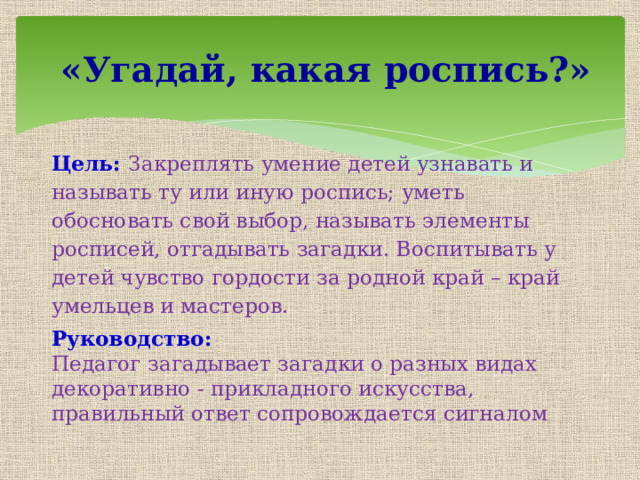 «Угадай, какая роспись?»

Цель: Закреплять умение детей узнавать и называть ту или иную роспись; уметь обосновать свой выбор, называть элементы росписей, отгадывать загадки. Воспитывать у детей чувство гордости за родной край – край умельцев и мастеров.

Руководство:
Педагог загадывает загадки о разных видах декоративно - прикладного искусства, правильный ответ сопровождается сигналом